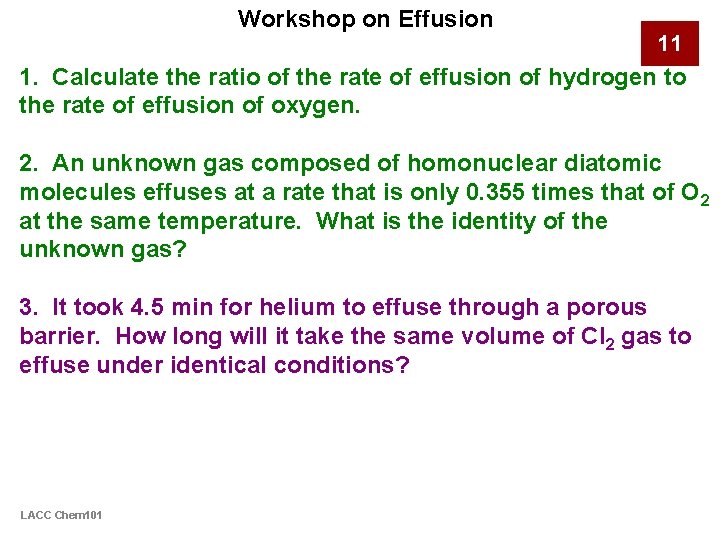 Workshop on Effusion

11

1. Calculate the ratio of the rate of effusion of hydrogen to the rate of effusion of oxygen.

2. An unknown gas composed of homonuclear diatomic molecules effuses at a rate that is only 0.355 times that of $O_2$ at the same temperature. What is the identity of the unknown gas?

3. It took 4.5 min for helium to effuse through a porous barrier. How long will it take the same volume of $Cl_2$ gas to effuse under identical conditions?

LACC Chem101